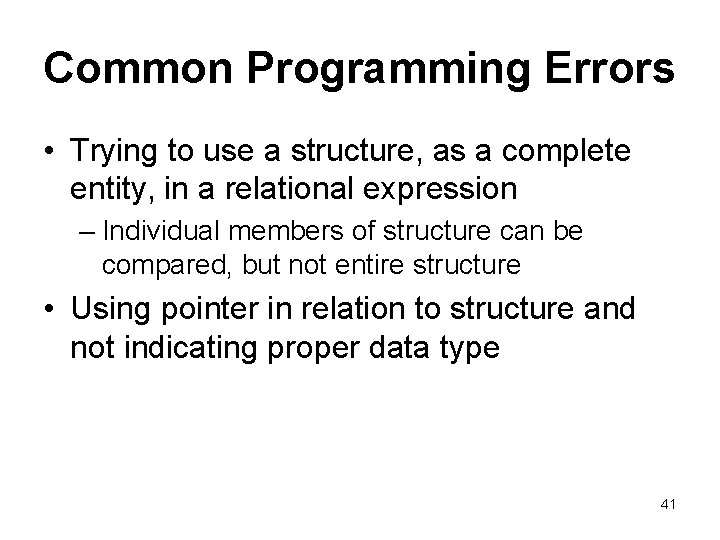 Common Programming Errors

• Trying to use a structure, as a complete entity, in a relational expression

– Individual members of structure can be compared, but not entire structure

• Using pointer in relation to structure and not indicating proper data type

41